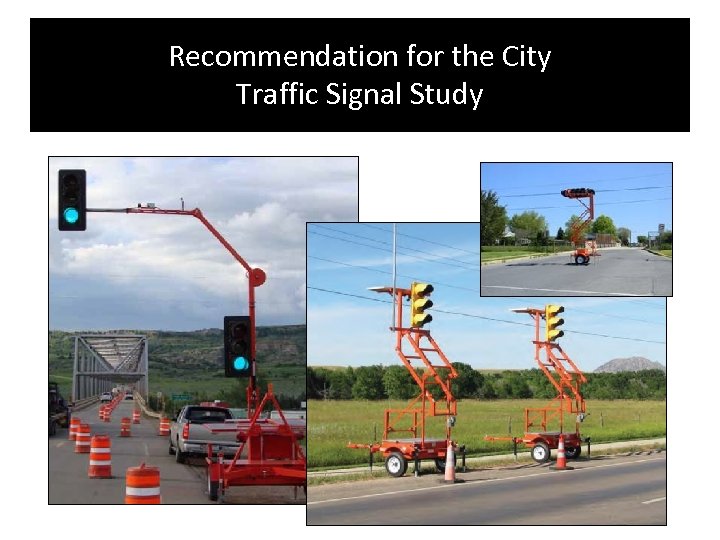 Recommendation for the City
Traffic Signal Study